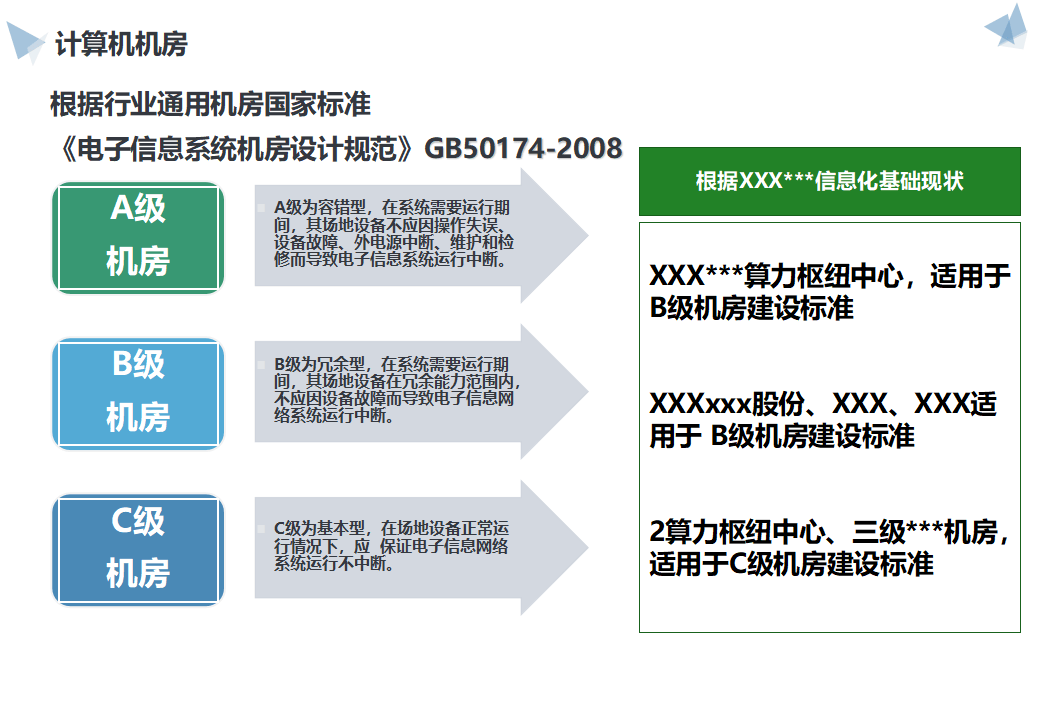 计算机机房

根据行业通用机房国家标准

《电子信息系统机房设计规范》GB50174-2008

A级
机房

A级为容错型，在系统需要运行期间，其场地设备不应因操作失误、设备故障、外电源中断、维护和检修而导致电子信息系统运行中断。

B级
机房

B级为冗余型，在系统需要运行期间，其场地设备在冗余能力范围内，不应因设备故障而导致电子信息网络系统运行中断。

C级
机房

C级为基本型，在场地设备正常运行情况下，应 保证电子信息网络系统运行不中断。

根据XXX***信息化基础现状

XXX***算力枢纽中心，适用于B级机房建设标准

XXXxxx股份、XXX、XXX适用于 B级机房建设标准

2算力枢纽中心、三级***机房，适用于C级机房建设标准